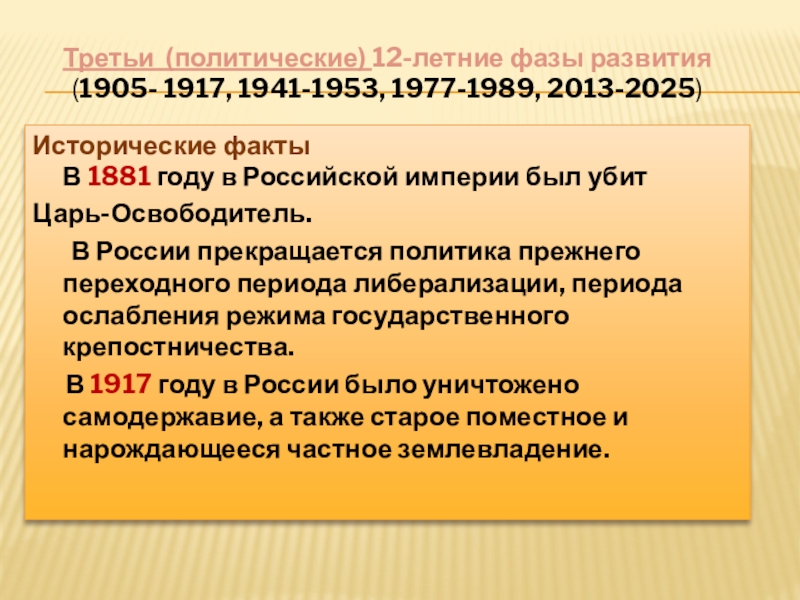 Третьи (политические) 12-летние фазы развития (1905- 1917, 1941-1953, 1977-1989, 2013-2025)

Исторические факты
В 1881 году в Российской империи был убит Царь-Освободитель.

В России прекращается политика прежнего переходного периода либерализации, периода ослабления режима государственного крепостничества.

В 1917 году в России было уничтожено самодержавие, а также старое поместное и нарождающееся частное землевладение.